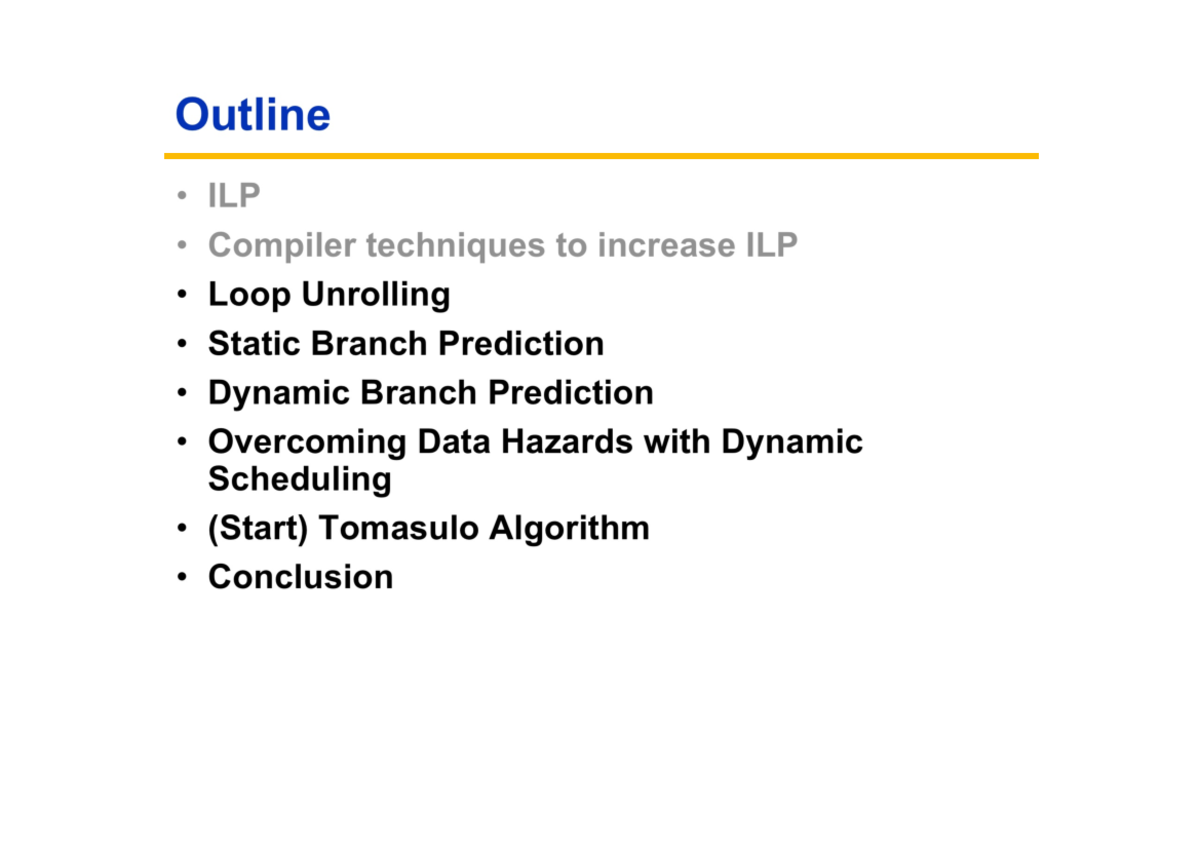 Outline

• ILP
• Compiler techniques to increase ILP
• Loop Unrolling
• Static Branch Prediction
• Dynamic Branch Prediction
• Overcoming Data Hazards with Dynamic Scheduling
• (Start) Tomasulo Algorithm
• Conclusion